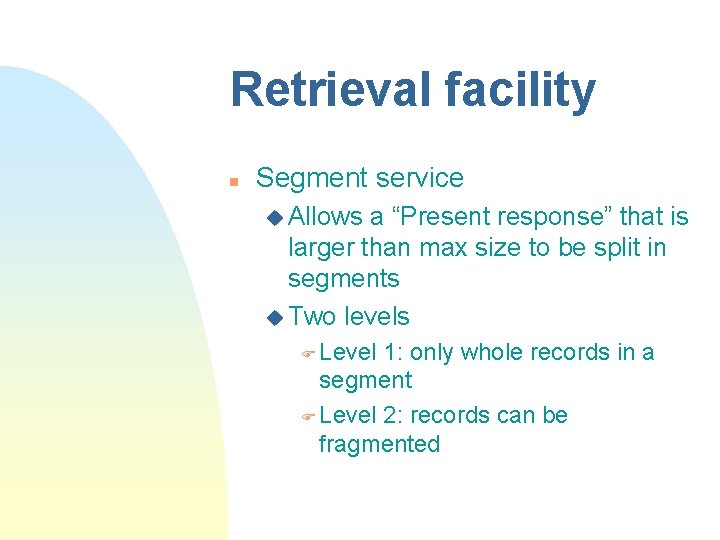 Retrieval facility

Segment service

Allows a “Present response” that is larger than max size to be split in segments

Two levels

Level 1: only whole records in a segment

Level 2: records can be fragmented